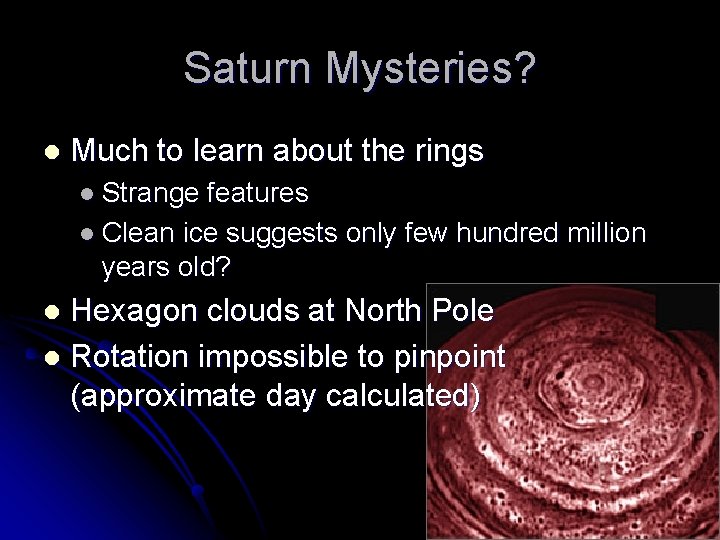 Saturn Mysteries?

- Much to learn about the rings
  - Strange features
  - Clean ice suggests only few hundred million years old?
- Hexagon clouds at North Pole
- Rotation impossible to pinpoint (approximate day calculated)